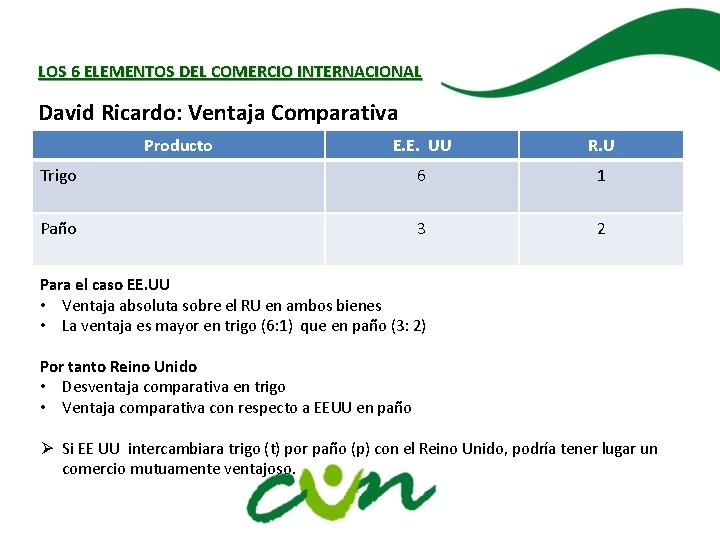 LOS 6 ELEMENTOS DEL COMERCIO INTERNACIONAL

David Ricardo: Ventaja Comparativa

| Producto | E.E. UU | R.U |
|---|---|---|
| Trigo | 6 | 1 |
| Paño | 3 | 2 |

Para el caso EE.UU
• Ventaja absoluta sobre el RU en ambos bienes
• La ventaja es mayor en trigo (6:1) que en paño (3: 2)

Por tanto Reino Unido
• Desventaja comparativa en trigo
• Ventaja comparativa con respecto a EEUU en paño

➢ Si EE UU intercambiara trigo (t) por paño (p) con el Reino Unido, podría tener lugar un comercio mutuamente ventajoso.

cun